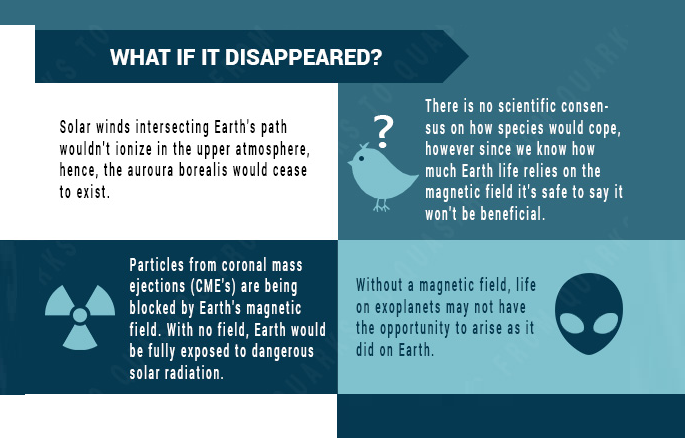 WHAT IF IT DISAPPEARED?

Solar winds intersecting Earth's path wouldn't ionize in the upper atmosphere, hence, the auroura borealis would cease to exist.

?

There is no scientific consensus on how species would cope, however since we know how much Earth life relies on the magnetic field it's safe to say it won't be beneficial.

Particles from coronal mass ejections (CME's) are being blocked by Earth's magnetic field. With no field, Earth would be fully exposed to dangerous solar radiation.

Without a magnetic field, life on exoplanets may not have the opportunity to arise as it did on Earth.